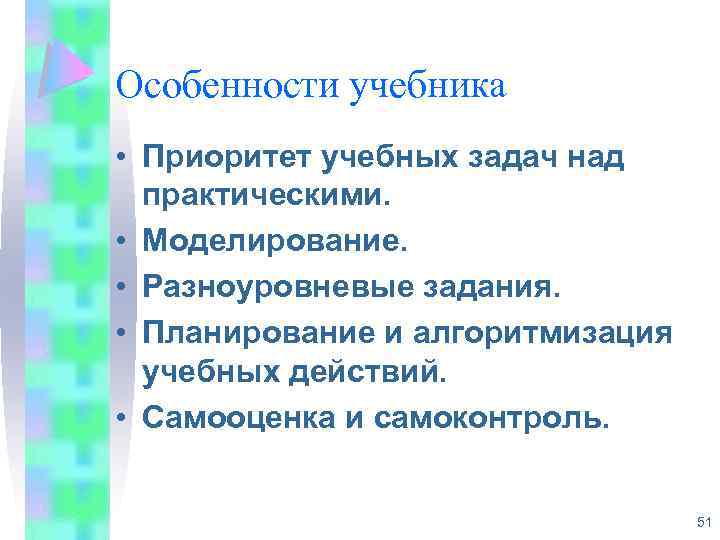 Особенности учебника

• Приоритет учебных задач над практическими.
• Моделирование.
• Разноуровневые задания.
• Планирование и алгоритмизация учебных действий.
• Самооценка и самоконтроль.

51